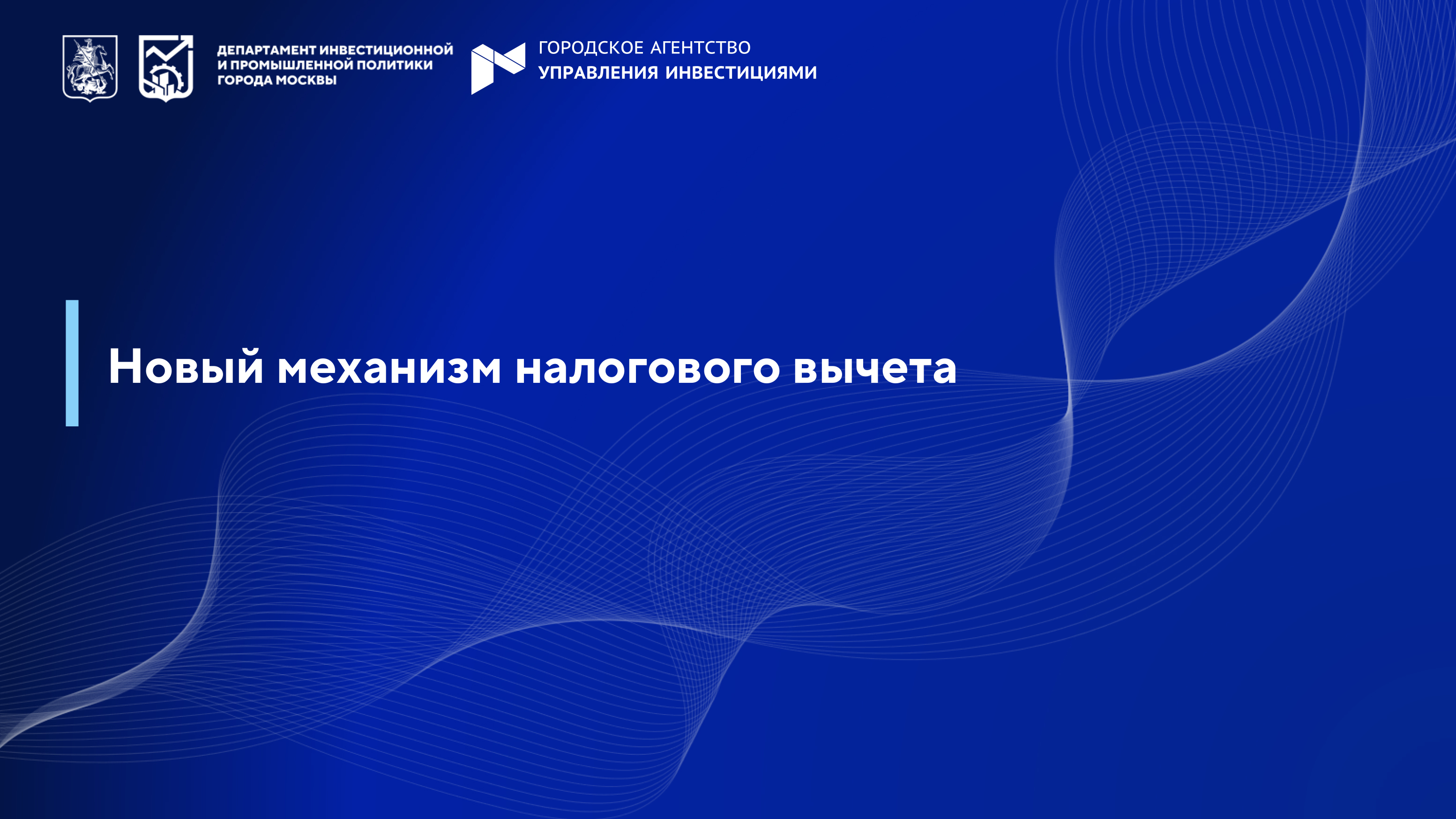 ДЕПАРТАМЕНТ ИНВЕСТИЦИОННОЙ И ПРОМЫШЛЕННОЙ ПОЛИТИКИ ГОРОДА МОСКВЫ

ГОРОДСКОЕ АГЕНТСТВО
УПРАВЛЕНИЯ ИНВЕСТИЦИЯМИ

Новый механизм налогового вычета